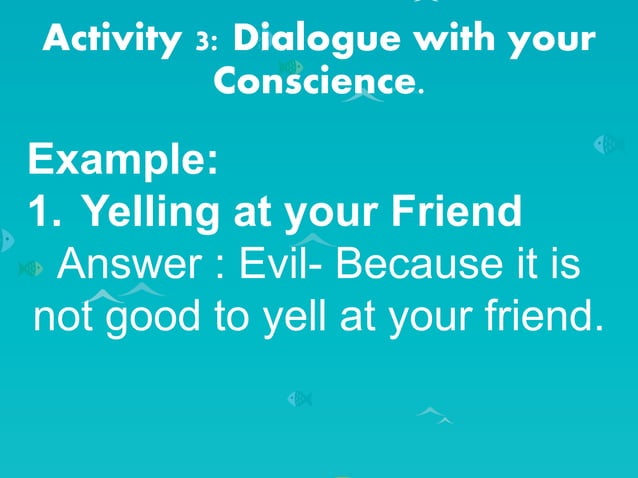 Activity 3: Dialogue with your Conscience.

Example:
1. Yelling at your Friend
Answer : Evil- Because it is not good to yell at your friend.